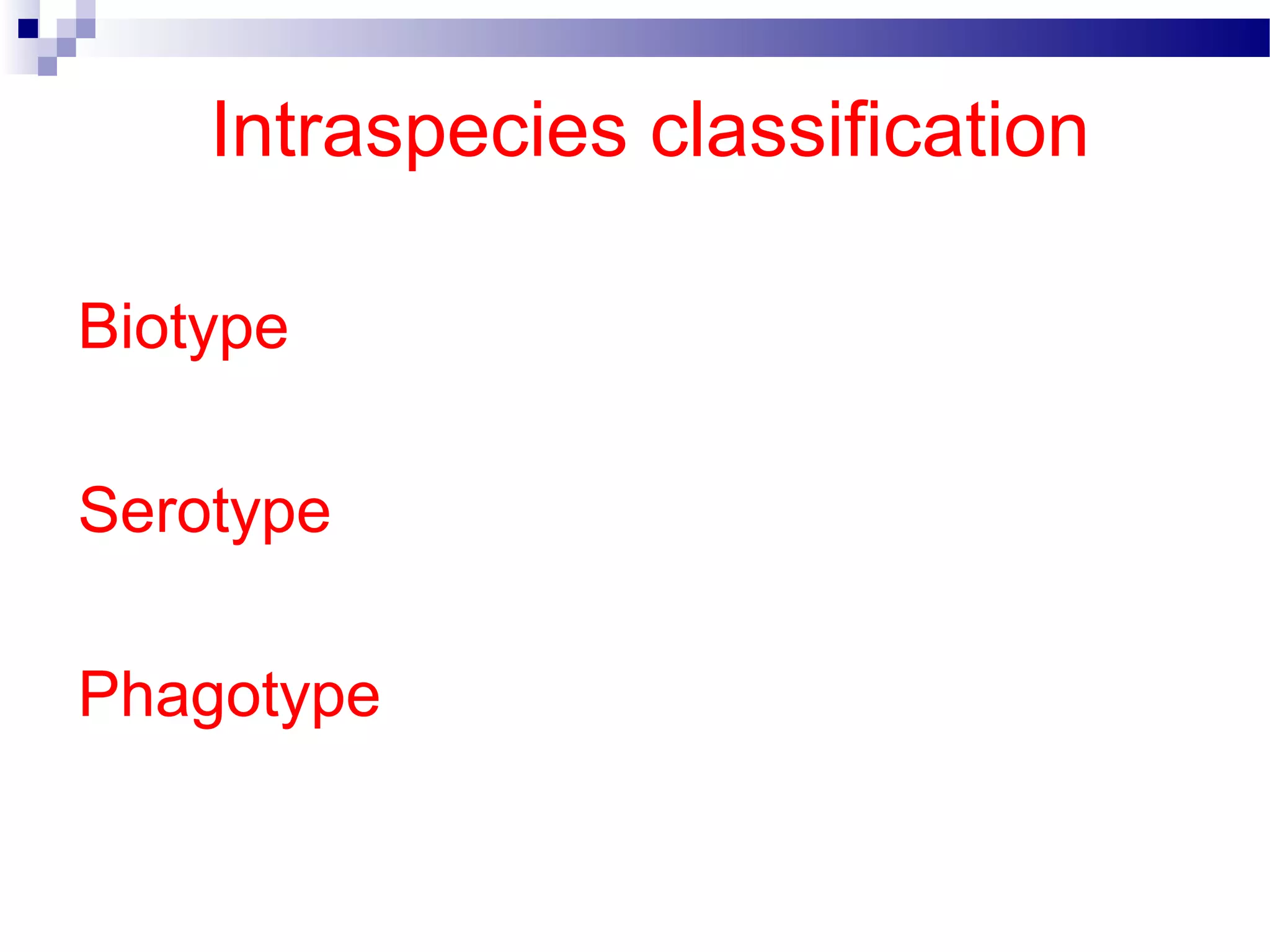 Intraspecies classification

Biotype

Serotype

Phagotype